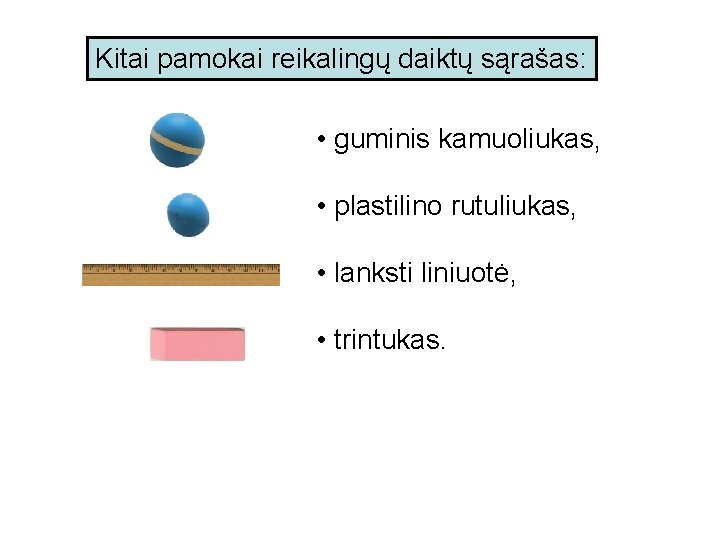 Kitai pamokai reikalingų daiktų sąrašas:

• guminis kamuoliukas,

• plastilino rutuliukas,

• lanksti liniuotė,

• trintukas.